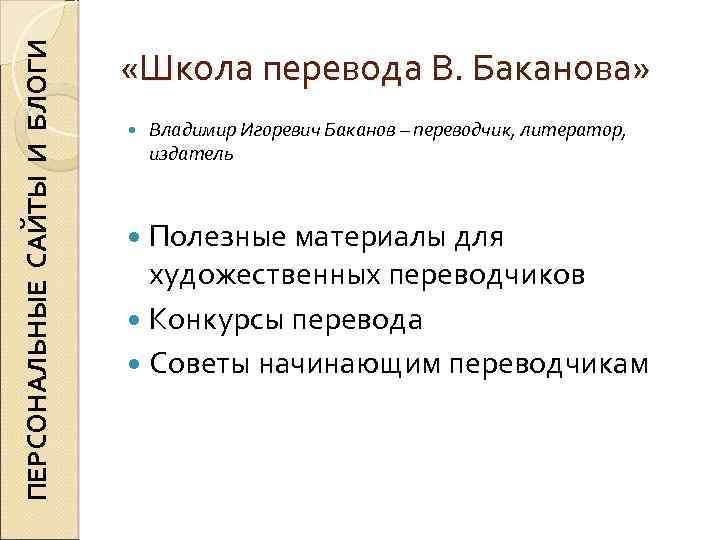 ПЕРСОНАЛЬНЫЕ САЙТЫ И БЛОГИ

«Школа перевода В. Баканова»

Владимир Игоревич Баканов – переводчик, литератор, издатель

Полезные материалы для художественных переводчиков
Конкурсы перевода
Советы начинающим переводчикам